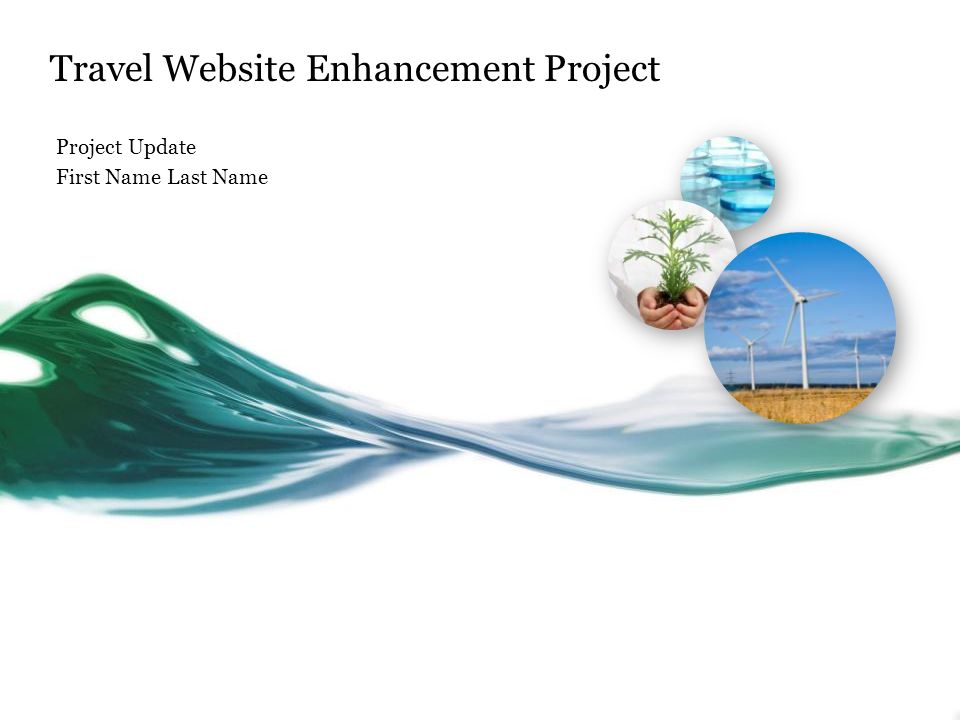 Travel Website Enhancement Project

Project Update
First Name Last Name